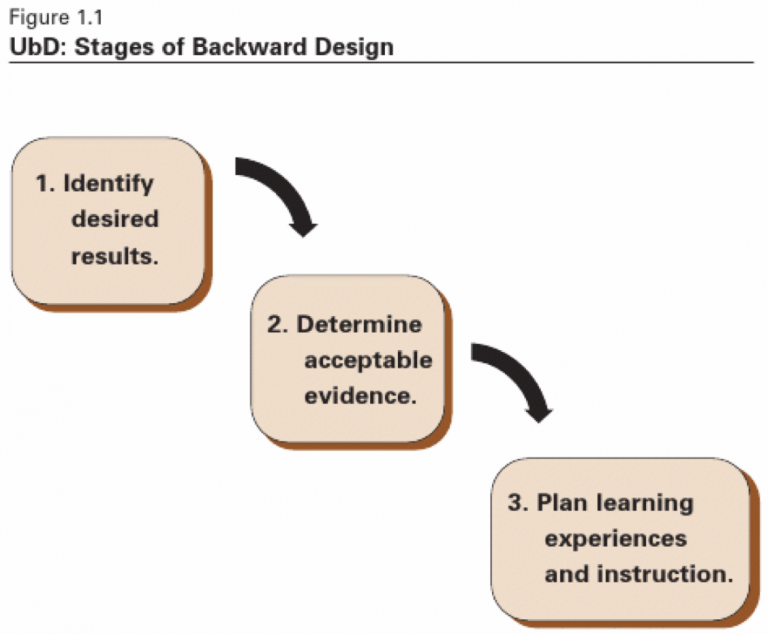 Figure 1.1
UbD: Stages of Backward Design

1. Identify desired results.

2. Determine acceptable evidence.

3. Plan learning experiences and instruction.